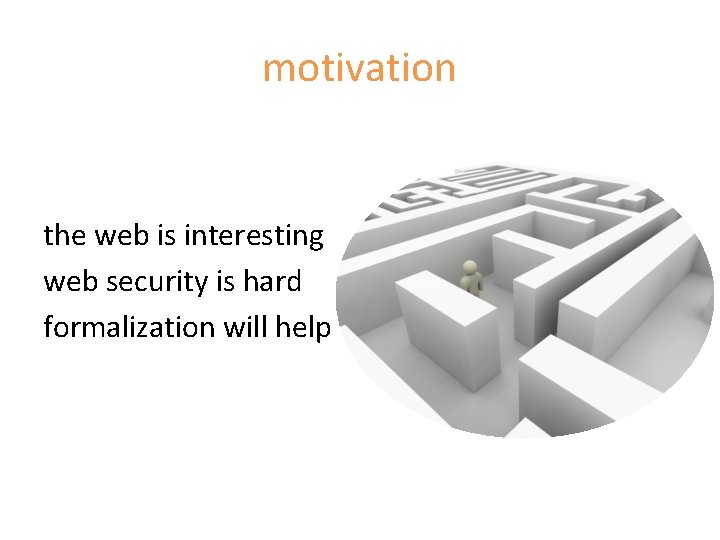 motivation

the web is interesting
web security is hard
formalization will help